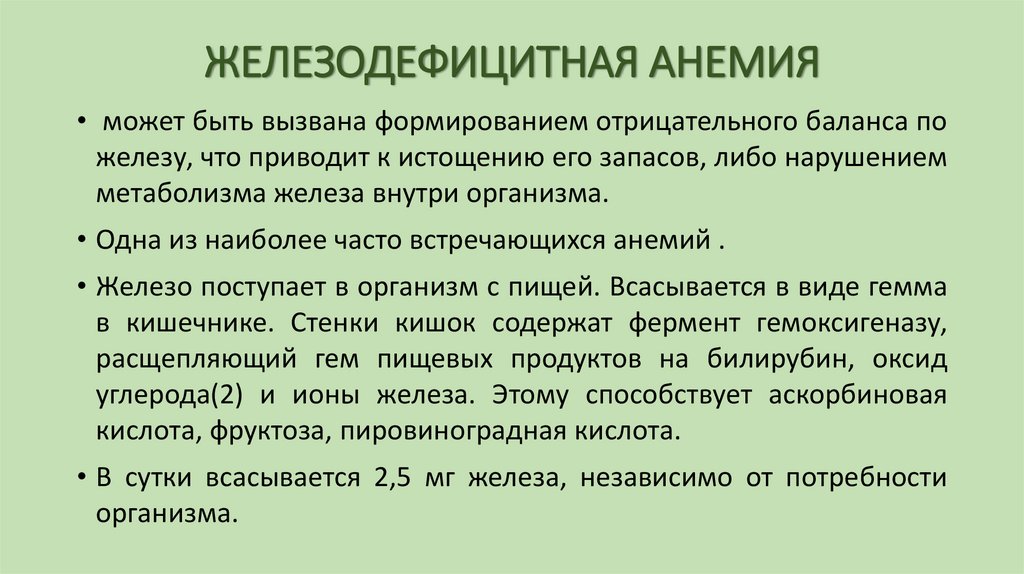 ЖЕЛЕЗОДЕФИЦИТНАЯ АНЕМИЯ

• может быть вызвана формированием отрицательного баланса по железу, что приводит к истощению его запасов, либо нарушением метаболизма железа внутри организма.

• Одна из наиболее часто встречающихся анемий .

• Железо поступает в организм с пищей. Всасывается в виде гемма в кишечнике. Стенки кишок содержат фермент гемоксигеназу, расщепляющий гем пищевых продуктов на билирубин, оксид углерода(2) и ионы железа. Этому способствует аскорбиновая кислота, фруктоза, пировиноградная кислота.

• В сутки всасывается 2,5 мг железа, независимо от потребности организма.